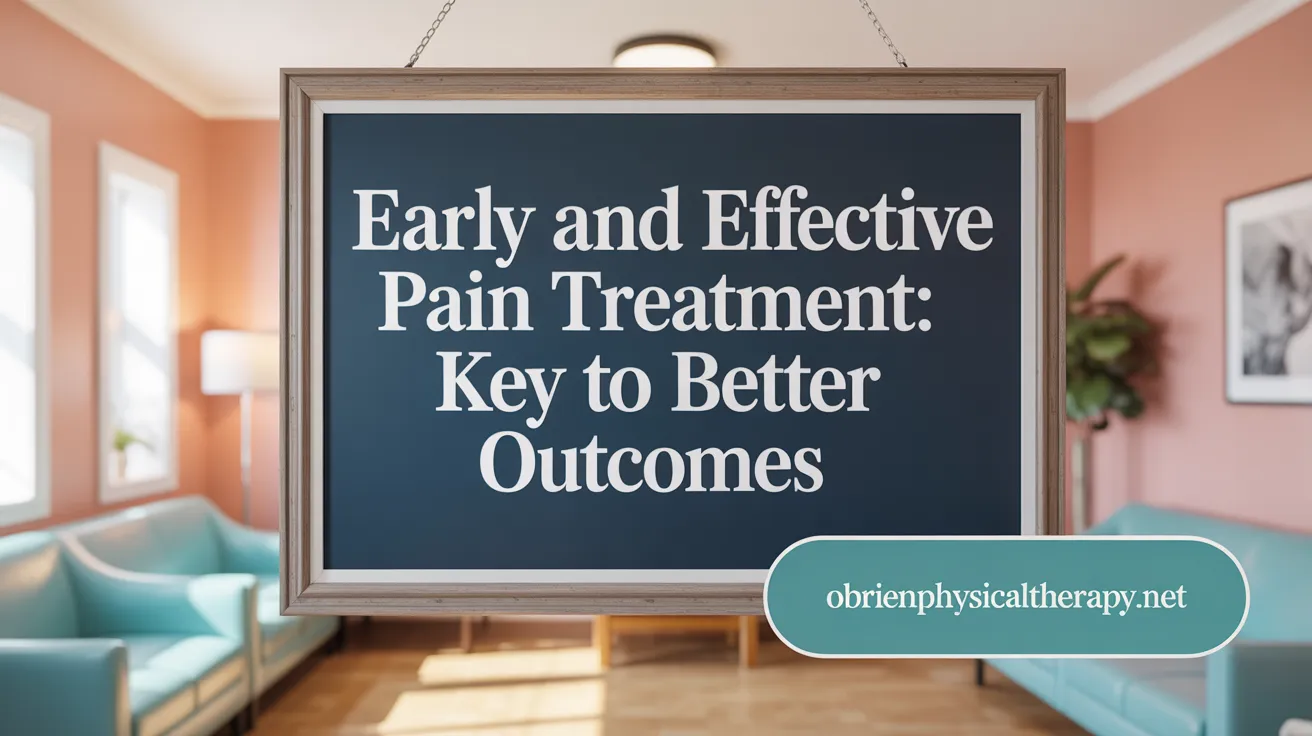 Early and Effective Pain Treatment: Key to Better Outcomes

obrienphysicaltherapy.net